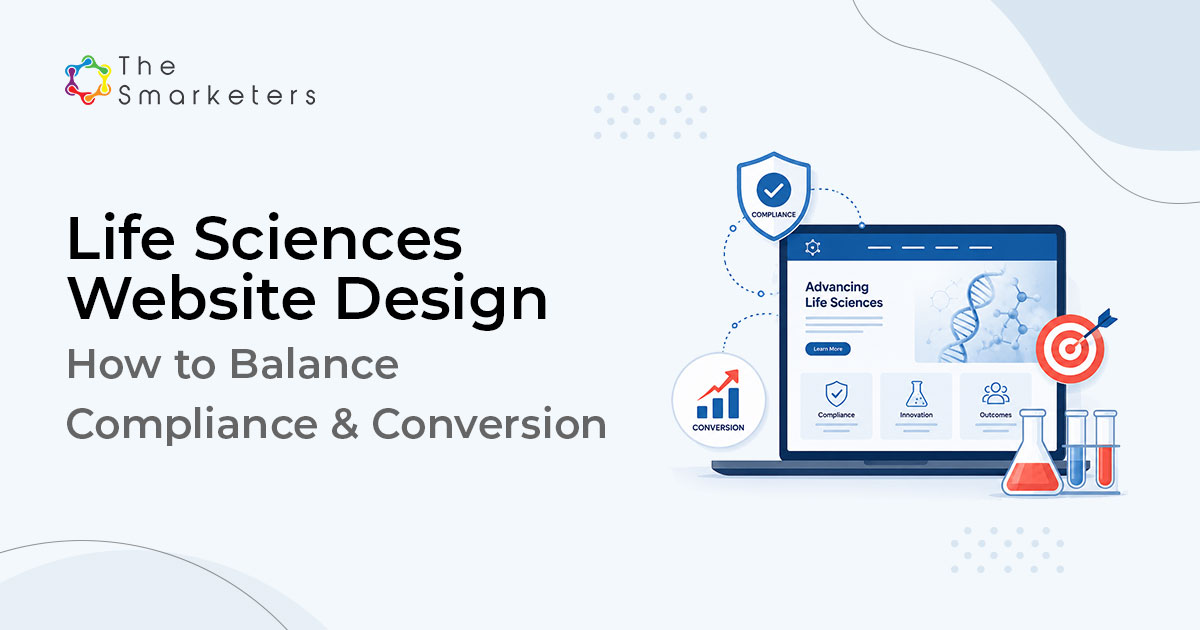 The Smarketers

Life Sciences Website Design

How to Balance Compliance & Conversion

COMPLIANCE

Advancing Life Sciences

Learn More

Compliance

Innovation

Outcomes

CONVERSION